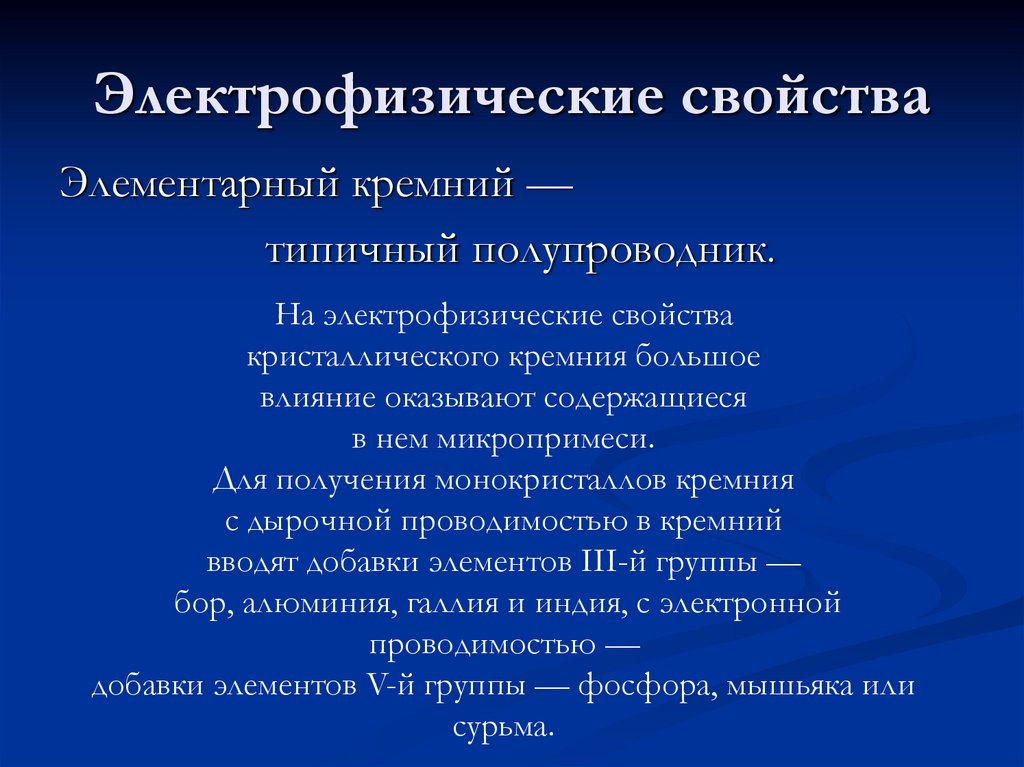 Электрофизические свойства

Элементарный кремний — типичный полупроводник.

На электрофизические свойства кристаллического кремния большое влияние оказывают содержащиеся в нем микропримеси.
Для получения монокристаллов кремния с дырочной проводимостью в кремний вводят добавки элементов III-й группы — бор, алюминия, галлия и индия, с электронной проводимостью — добавки элементов V-й группы — фосфора, мышьяка или сурьма.